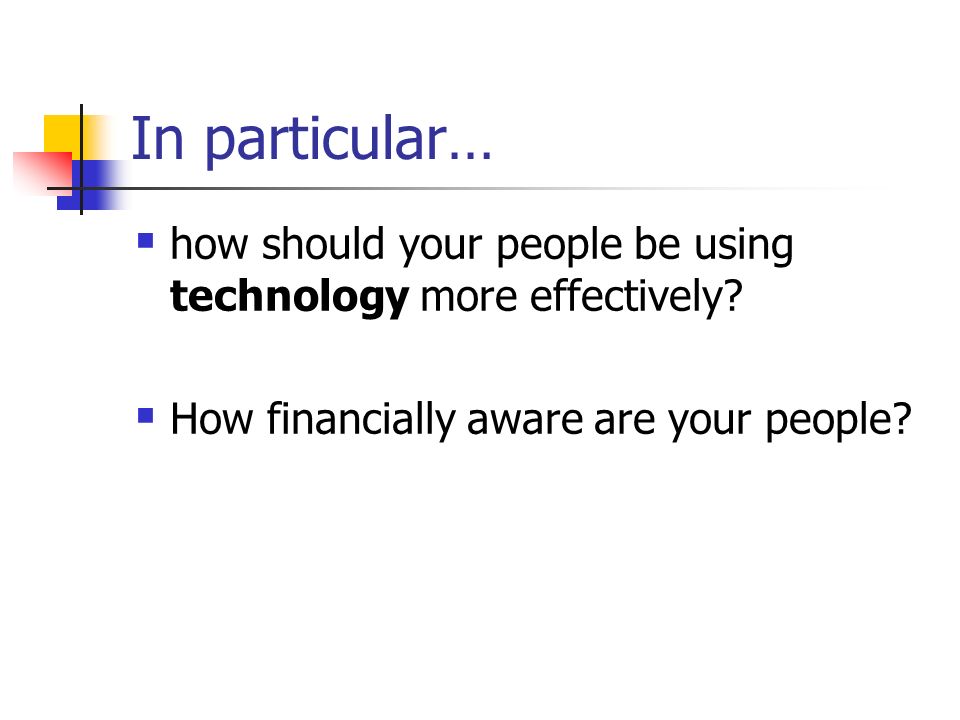 In particular…

- how should your people be using **technology** more effectively?

- How financially aware are your people?